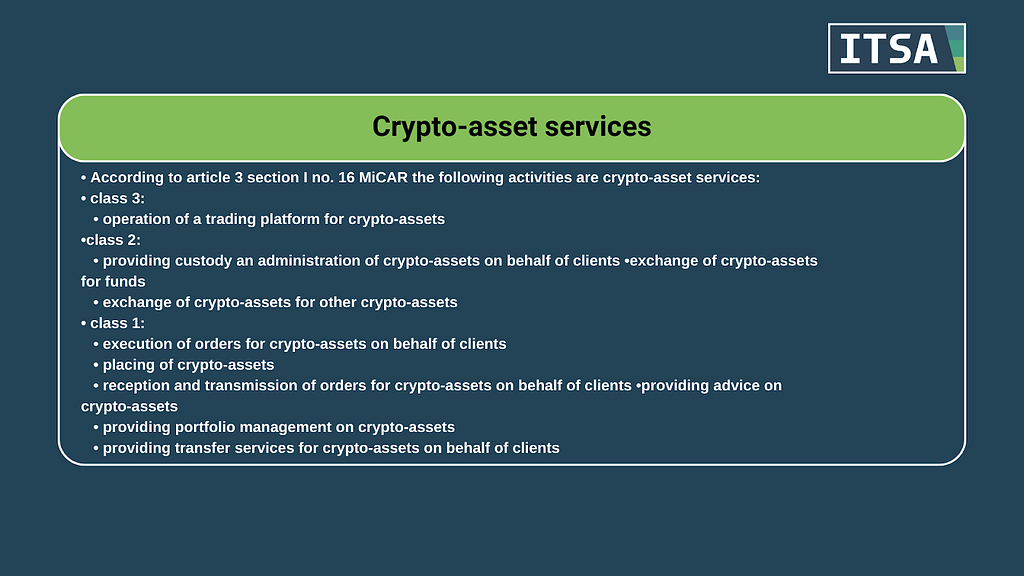 ITSA

Crypto-asset services

• According to article 3 section I no. 16 MiCAR the following activities are crypto-asset services:
• class 3:
• operation of a trading platform for crypto-assets
•class 2:
• providing custody an administration of crypto-assets on behalf of clients •exchange of crypto-assets for funds
• exchange of crypto-assets for other crypto-assets
• class 1:
• execution of orders for crypto-assets on behalf of clients
• placing of crypto-assets
• reception and transmission of orders for crypto-assets on behalf of clients •providing advice on crypto-assets
• providing portfolio management on crypto-assets
• providing transfer services for crypto-assets on behalf of clients